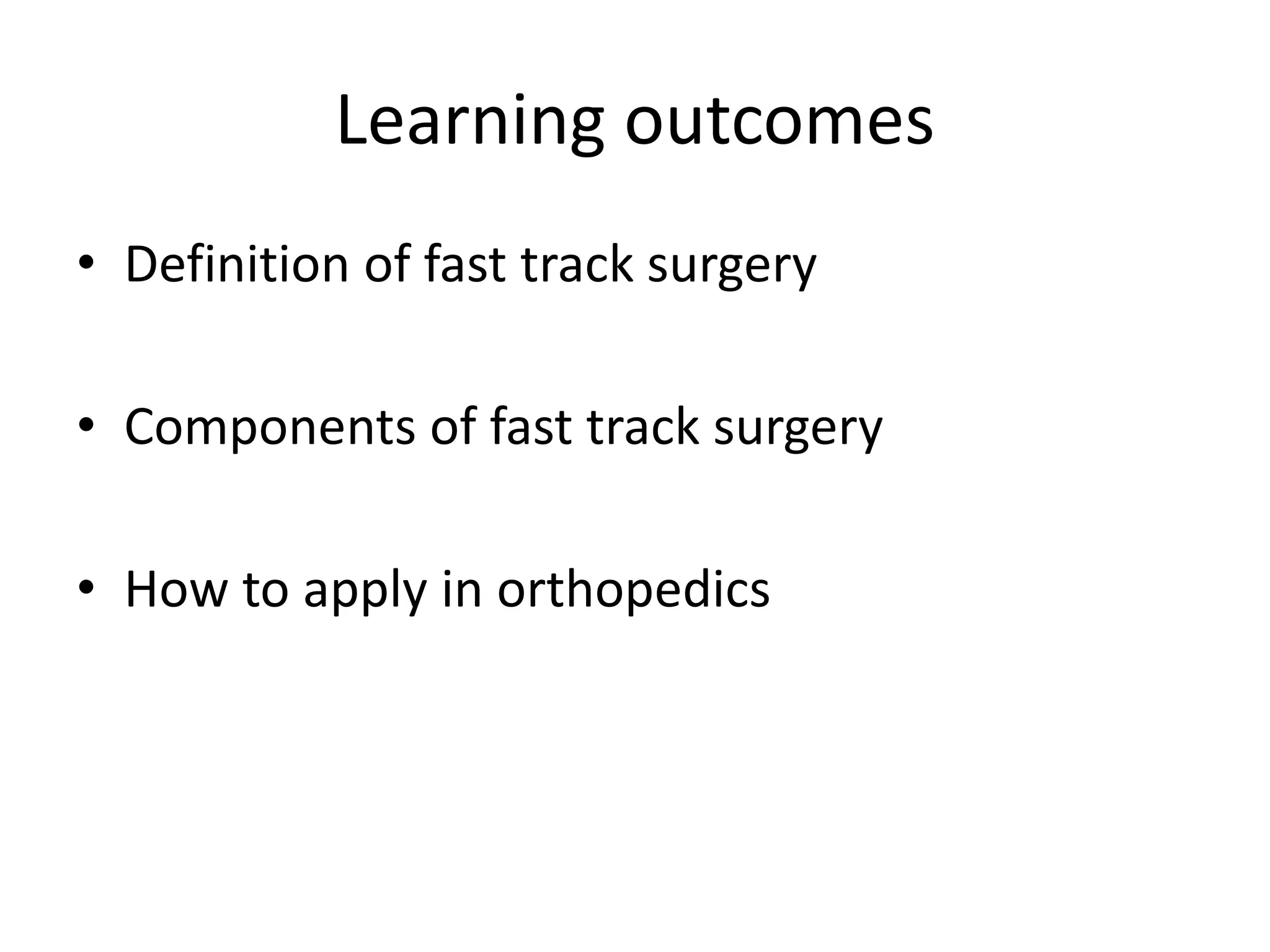 Learning outcomes

• Definition of fast track surgery

• Components of fast track surgery

• How to apply in orthopedics